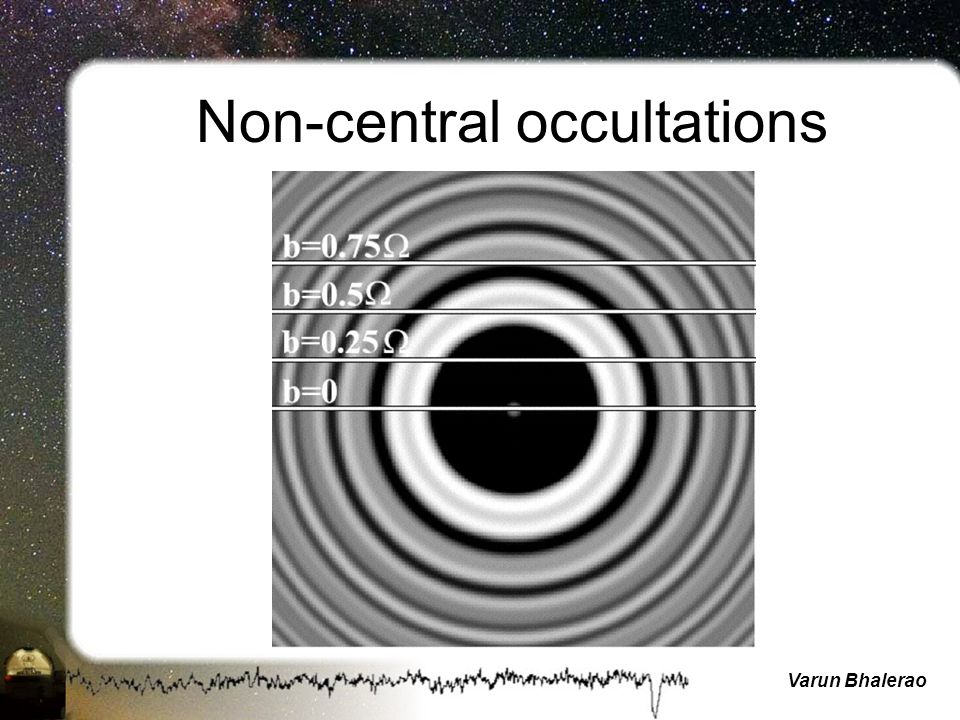 Non-central occultations

b=0.75Ω

b=0.5Ω

b=0.25Ω

b=0

Varun Bhalerao